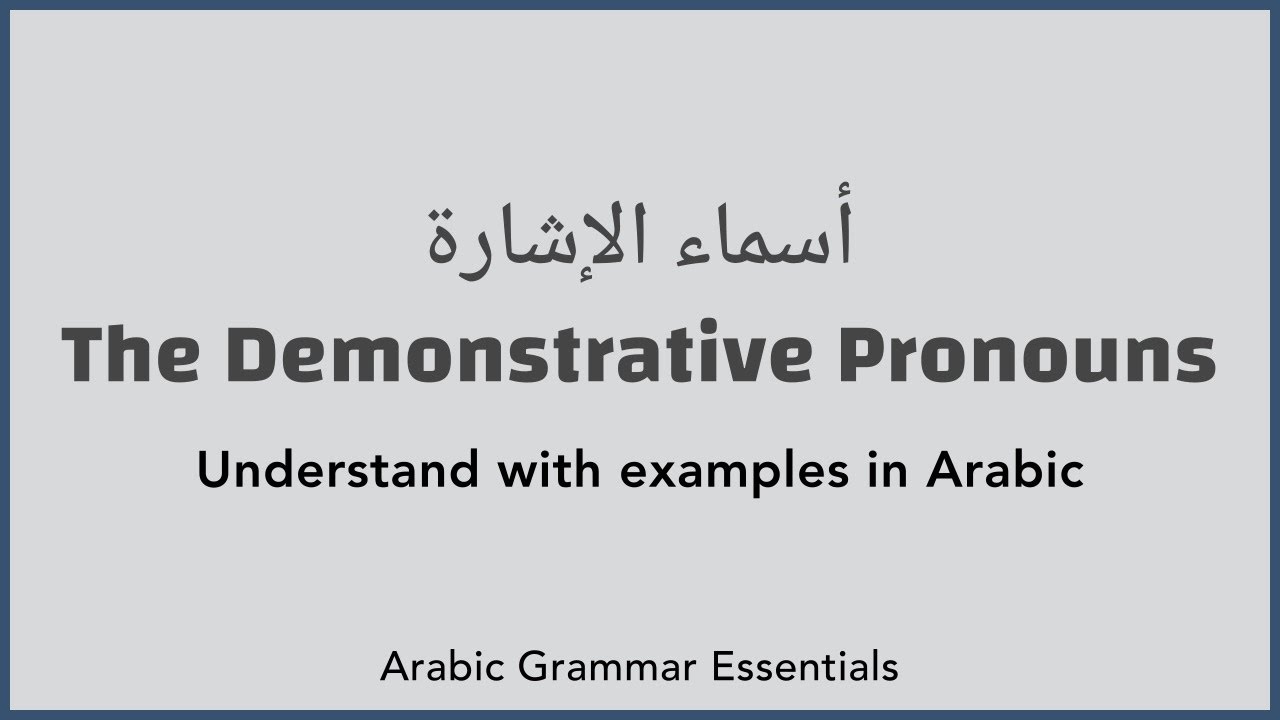 أسماء الإشارة

The Demonstrative Pronouns

Understand with examples in Arabic

Arabic Grammar Essentials